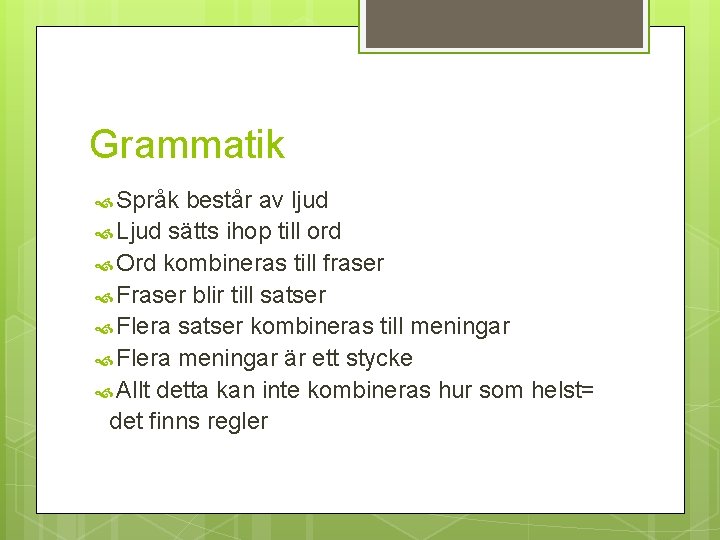 Grammatik

Språk består av ljud
Ljud sätts ihop till ord
Ord kombineras till fraser
Fraser blir till satser
Flera satser kombineras till meningar
Flera meningar är ett stycke
Allt detta kan inte kombineras hur som helst= det finns regler